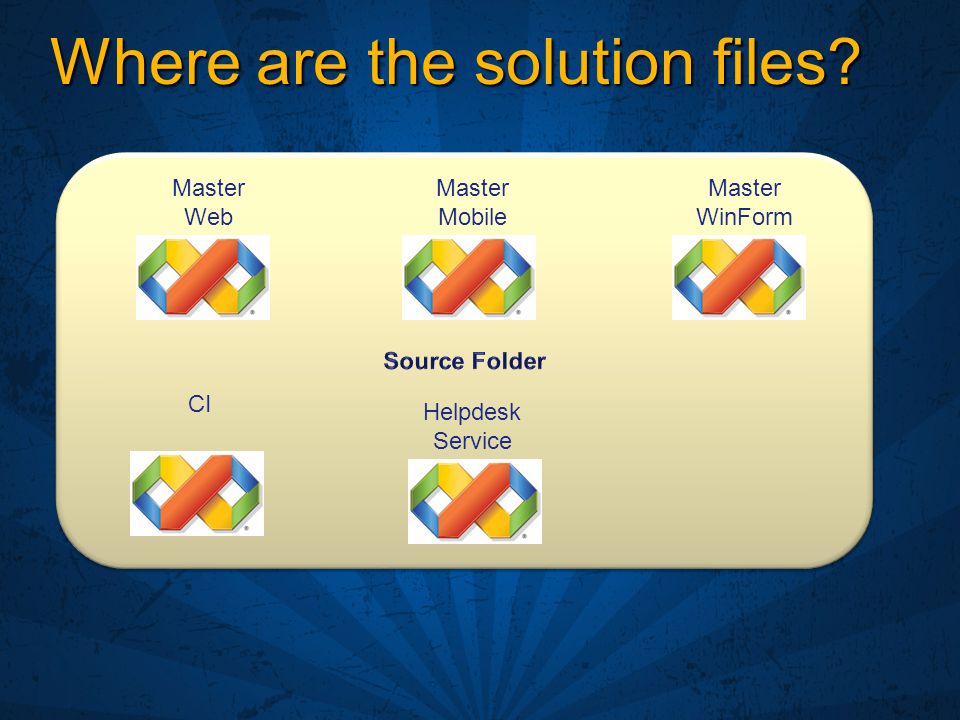 Where are the solution files?

Master Web

Master Mobile

Master WinForm

Source Folder

CI

Helpdesk Service